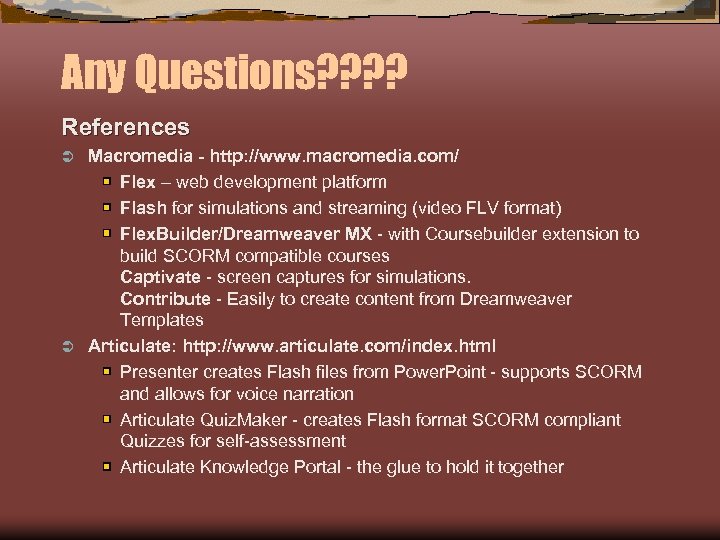 Any Questions????

References

Macromedia - http://www.macromedia.com/

Flex – web development platform

Flash for simulations and streaming (video FLV format)

FlexBuilder/Dreamweaver MX - with Coursebuilder extension to build SCORM compatible courses
Captivate - screen captures for simulations.
Contribute - Easily to create content from Dreamweaver Templates

Articulate: http://www.articulate.com/index.html

Presenter creates Flash files from PowerPoint - supports SCORM and allows for voice narration

Articulate QuizMaker - creates Flash format SCORM compliant Quizzes for self-assessment

Articulate Knowledge Portal - the glue to hold it together